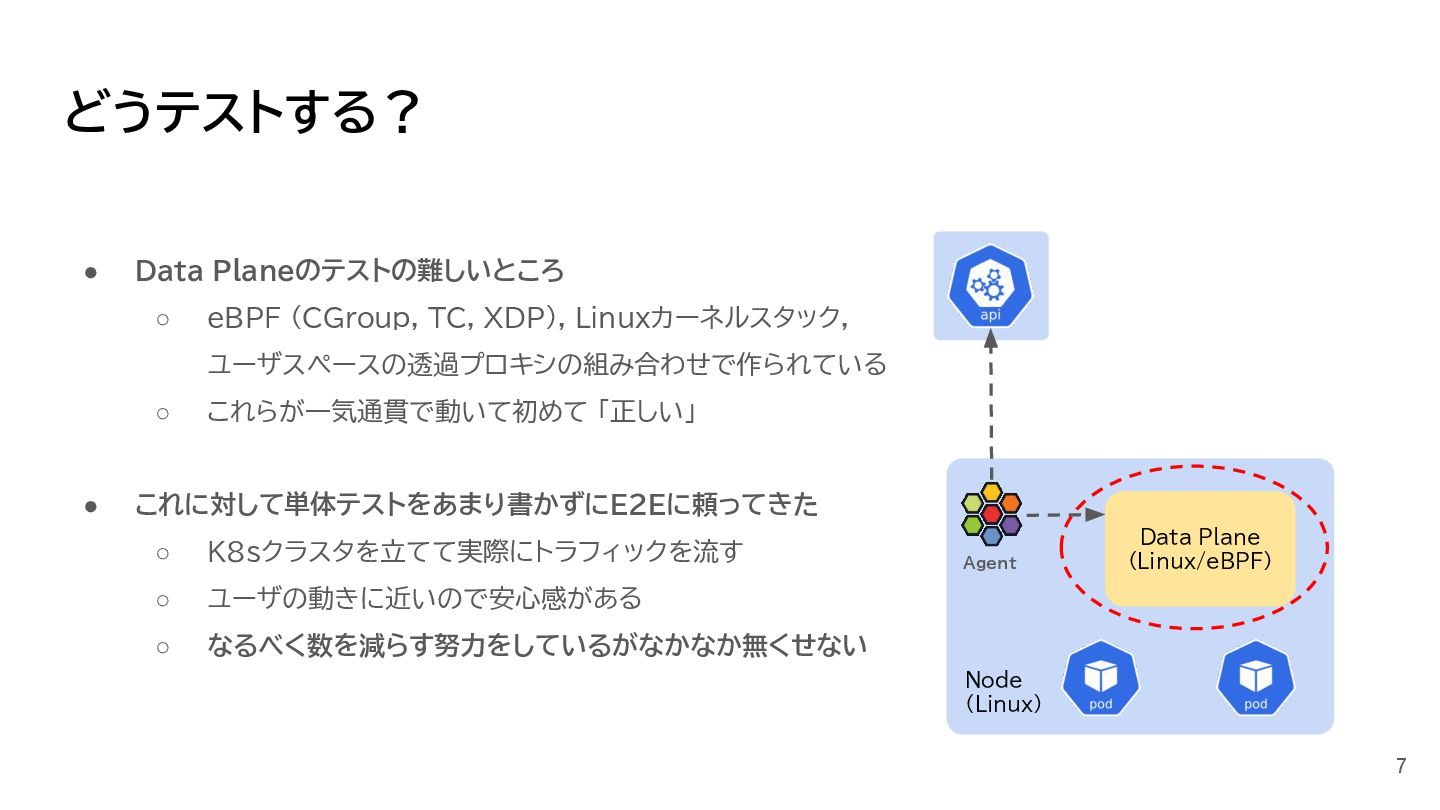 どうテストする？

● Data Planeのテストの難しいところ
○ eBPF (CGroup, TC, XDP), Linuxカーネルスタック, ユーザスペースの透過プロキシの組み合わせで作られている
○ これらが一気通貫で動いて初めて「正しい」

● これに対して単体テストをあまり書かずにE2Eに頼ってきた
○ K8sクラスタを立てて実際にトラフィックを流す
○ ユーザの動きに近いので安心感がある
○ なるべく数を減らす努力をしているがなかなか無くせない

api

Agent

Data Plane
(Linux/eBPF)

Node
(Linux)

pod

pod

7